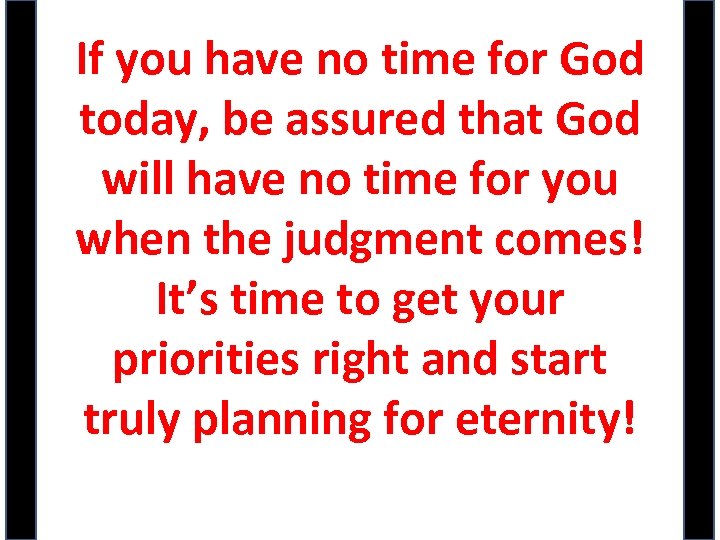 If you have no time for God today, be assured that God will have no time for you when the judgment comes! It’s time to get your priorities right and start truly planning for eternity!